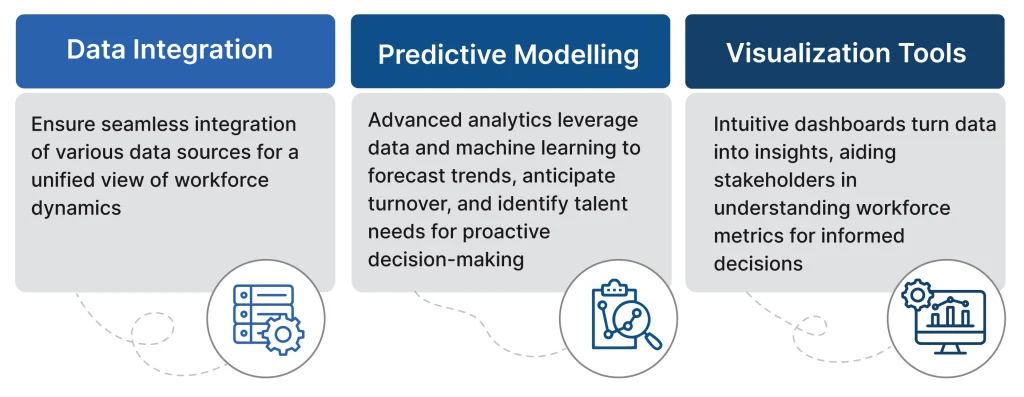 Data Integration

Ensure seamless integration of various data sources for a unified view of workforce dynamics

Predictive Modelling

Advanced analytics leverage data and machine learning to forecast trends, anticipate turnover, and identify talent needs for proactive decision-making

Visualization Tools

Intuitive dashboards turn data into insights, aiding stakeholders in understanding workforce metrics for informed decisions